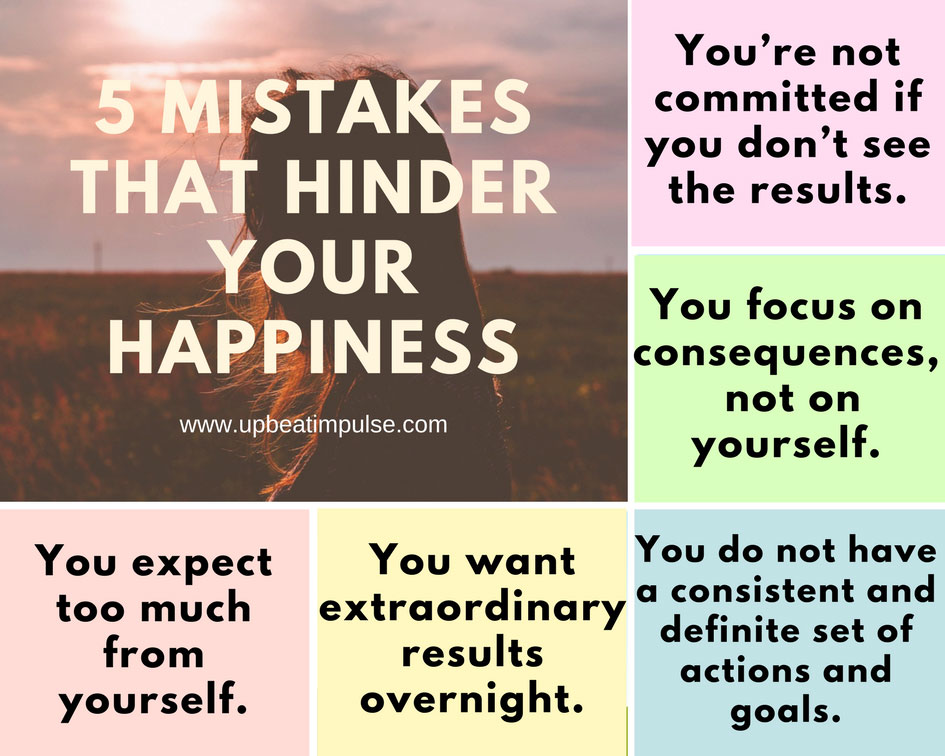 5 MISTAKES THAT HINDER YOUR HAPPINESS

www.upbeatimpulse.com

You're not committed if you don't see the results.

You focus on consequences, not on yourself.

You expect too much from yourself.

You want extraordinary results overnight.

You do not have a consistent and definite set of actions and goals.